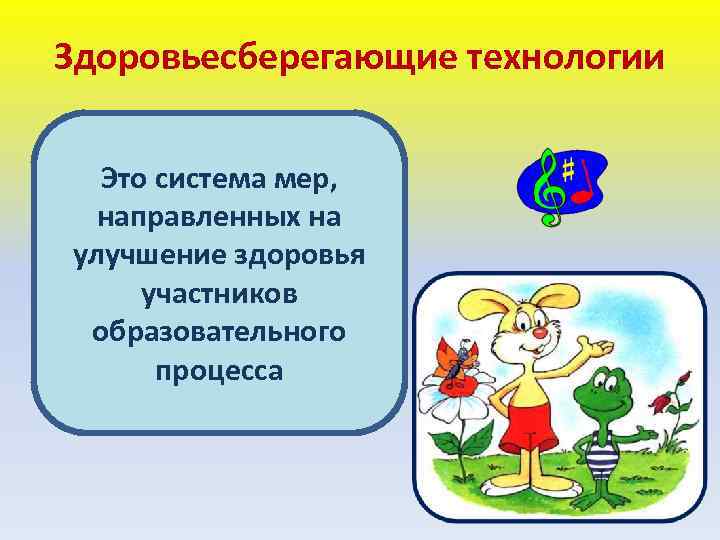 Здоровьесберегающие технологии

Это система мер, направленных на улучшение здоровья участников образовательного процесса